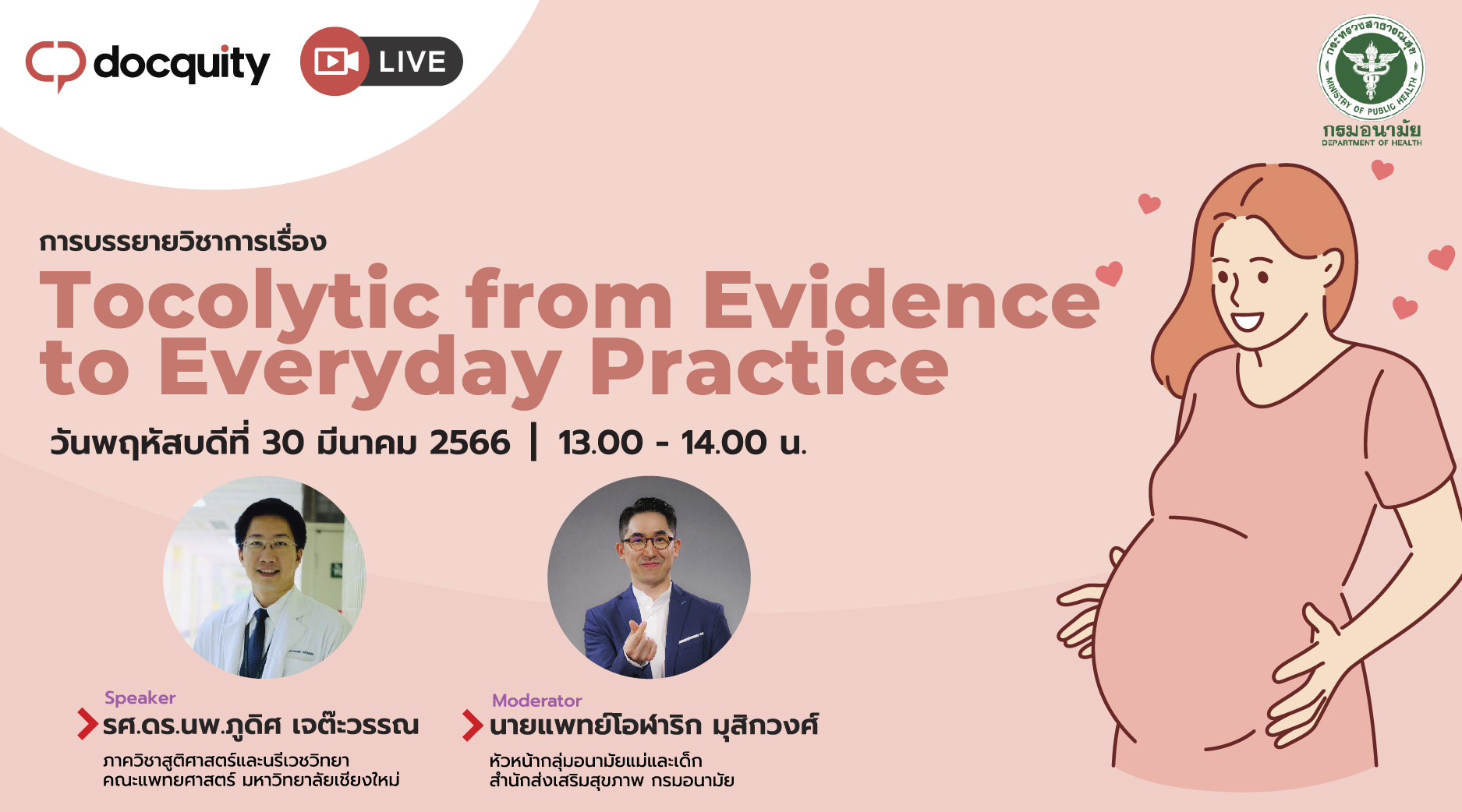 docquity

LIVE

กระทรวงสาธารณสุข
MINISTRY OF PUBLIC HEALTH
กรมอนามัย
DEPARTMENT OF HEALTH

การบรรยายวิชาการเรื่อง

Tocolytic from Evidence to Everyday Practice

วันพฤหัสบดีที่ 30 มีนาคม 2566 | 13.00 - 14.00 น.

Speaker
รศ.ดร.นพ.ภูดิศ เจต๊ะวรรณ
ภาควิชาสูติศาสตร์และนรีเวชวิทยา
คณะแพทยศาสตร์ มหาวิทยาลัยเชียงใหม่

Moderator
นายแพทย์โอฬาริก มุสิกวงศ์
หัวหน้ากลุ่มอนามัยแม่และเด็ก
สำนักส่งเสริมสุขภาพ กรมอนามัย